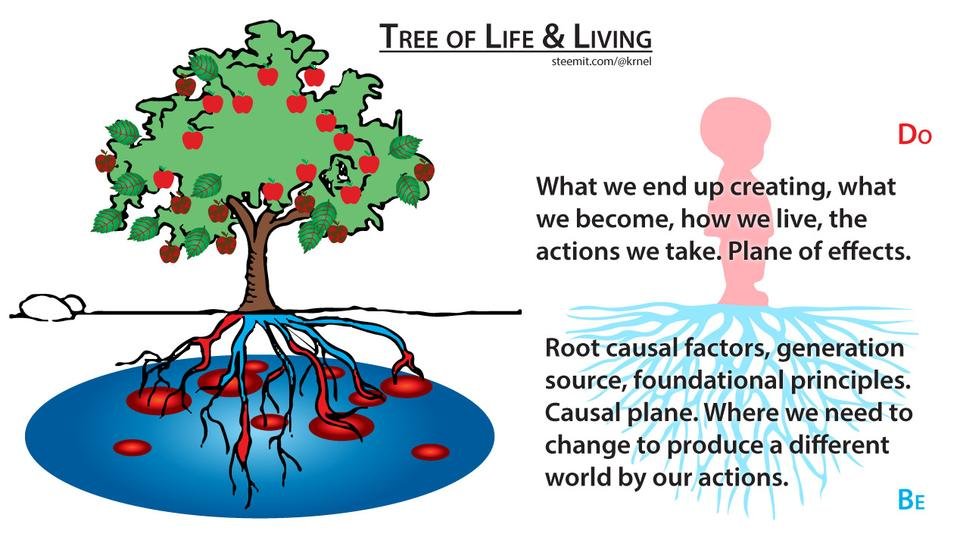 TREE OF LIFE & LIVING
steemit.com/@krnel

DO

What we end up creating, what we become, how we live, the actions we take. Plane of effects.

Root causal factors, generation source, foundational principles. Causal plane. Where we need to change to produce a different world by our actions.

BE